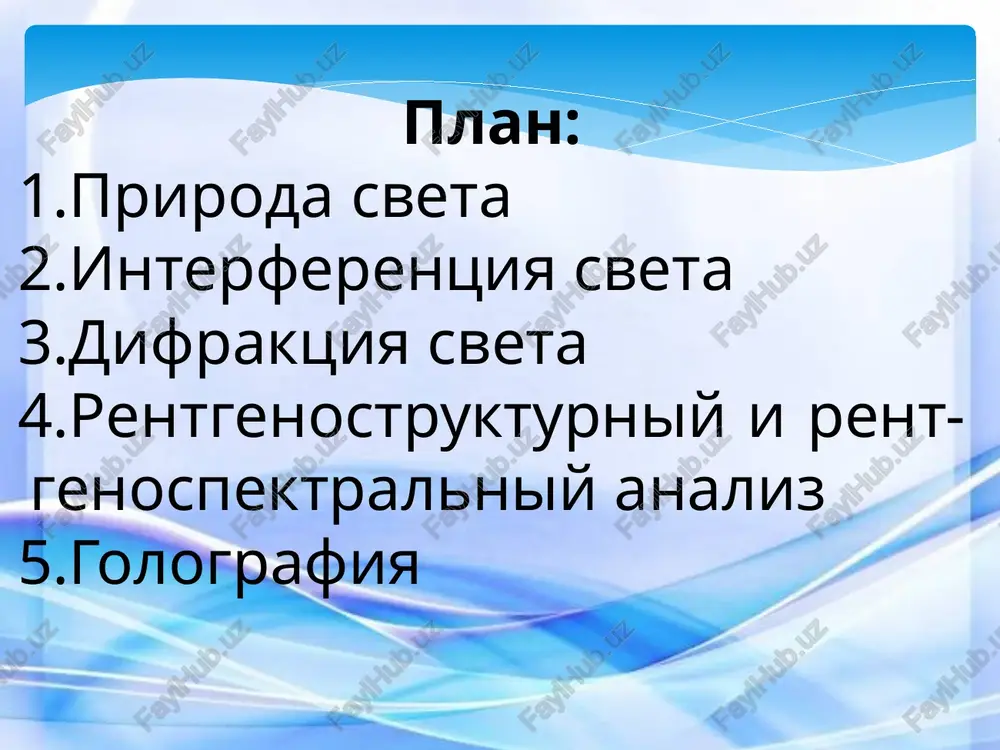 План:
1.Природа света
2.Интерференция света
3.Дифракция света
4.Рентгеноструктурный и рентгеноспектральный анализ
5.Голография

FaylHub.uz